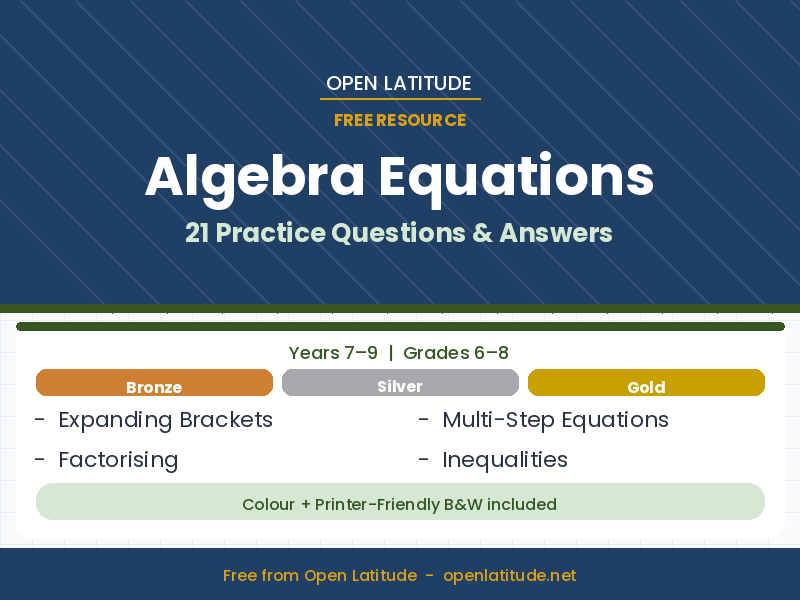 OPEN LATITUDE

FREE RESOURCE

Algebra Equations

21 Practice Questions & Answers

Years 7–9 | Grades 6–8

Bronze

Silver

Gold

- Expanding Brackets

- Factorising

- Multi-Step Equations

- Inequalities

Colour + Printer-Friendly B&W included

Free from Open Latitude - openlatitude.net